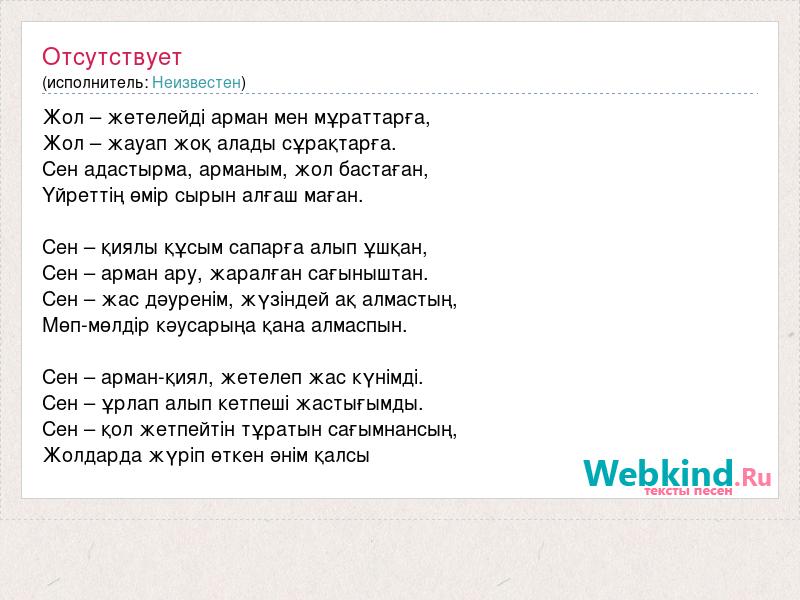 Отсутствует
(исполнитель: Неизвестен)

Жол – жетелейді арман мен мұраттарға,
Жол – жауап жоқ алады сұрақтарға.
Сен адастырма, арманым, жол бастаған,
Үйреттің өмір сырын алғаш маған.

Сен – қиялы құсым сапарға алып ұшқан,
Сен – арман ару, жаралған сағыныштан.
Сен – жас дәуренім, жүзіндей ақ алмастың,
Мөп-мөлдір кәусарыңа қана алмаспын.

Сен – арман-қиял, жетелеп жас күнімді.
Сен – ұрлап алып кетпеші жастығымды.
Сен – қол жетпейтін тұратын сағымнансың,
Жолдарда жүріп өткен әнім қалсы

Webkind.Ru
тексты песен